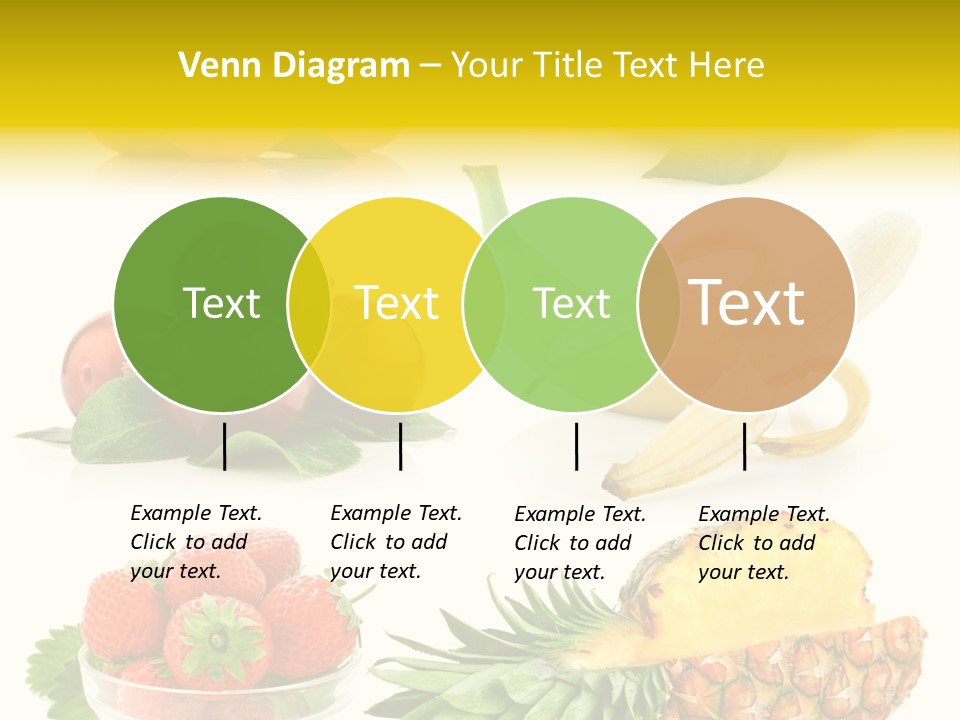 Venn Diagram – Your Title Text Here

Text

Text

Text

Text

Example Text. Click to add your text.

Example Text. Click to add your text.

Example Text. Click to add your text.

Example Text. Click to add your text.